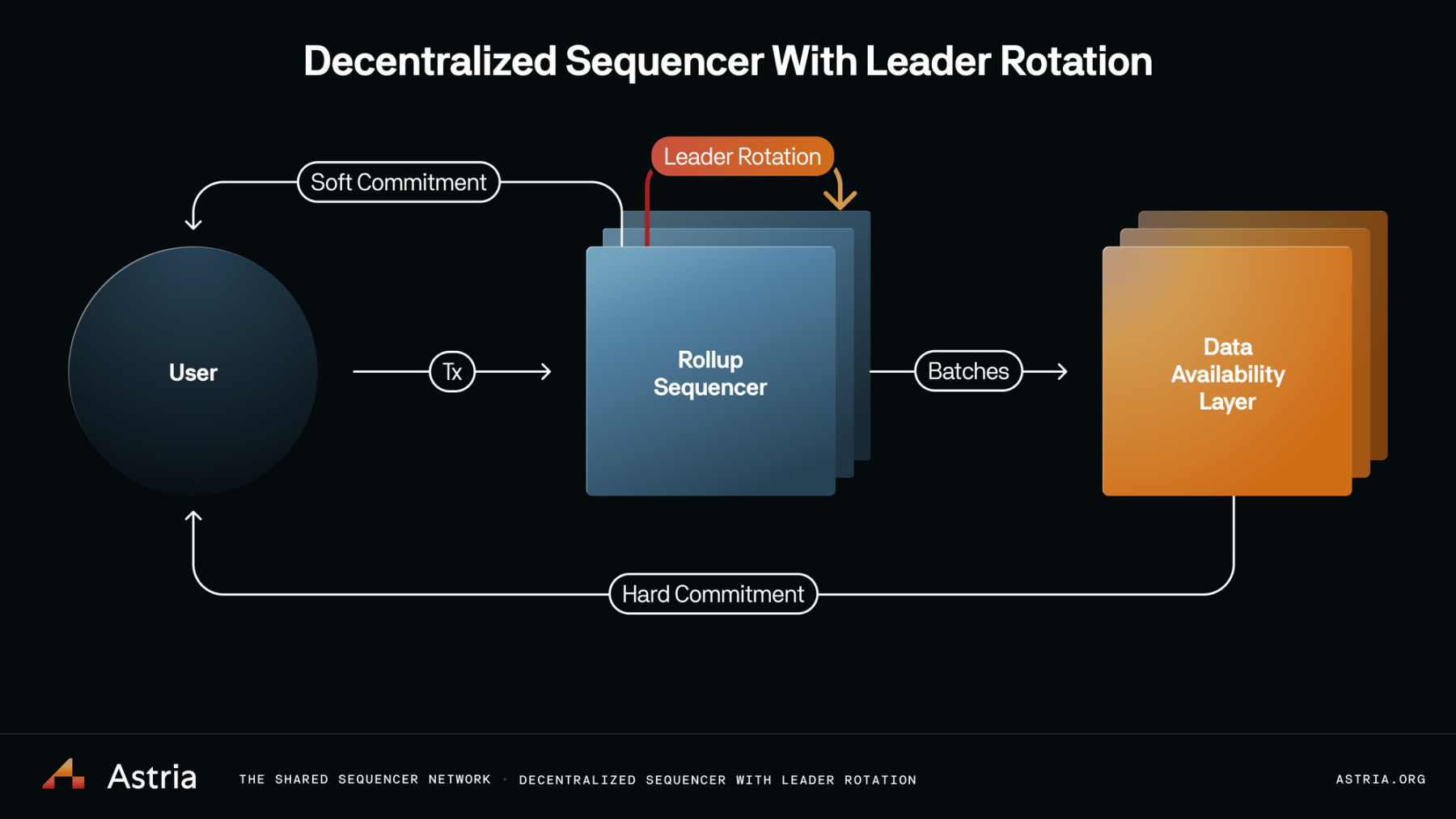 Decentralized Sequencer With Leader Rotation

Soft Commitment

Leader Rotation

User

Tx

Rollup Sequencer

Batches

Data Availability Layer

Hard Commitment

Astria THE SHARED SEQUENCER NETWORK • DECENTRALIZED SEQUENCER WITH LEADER ROTATION ASTRIA.ORG